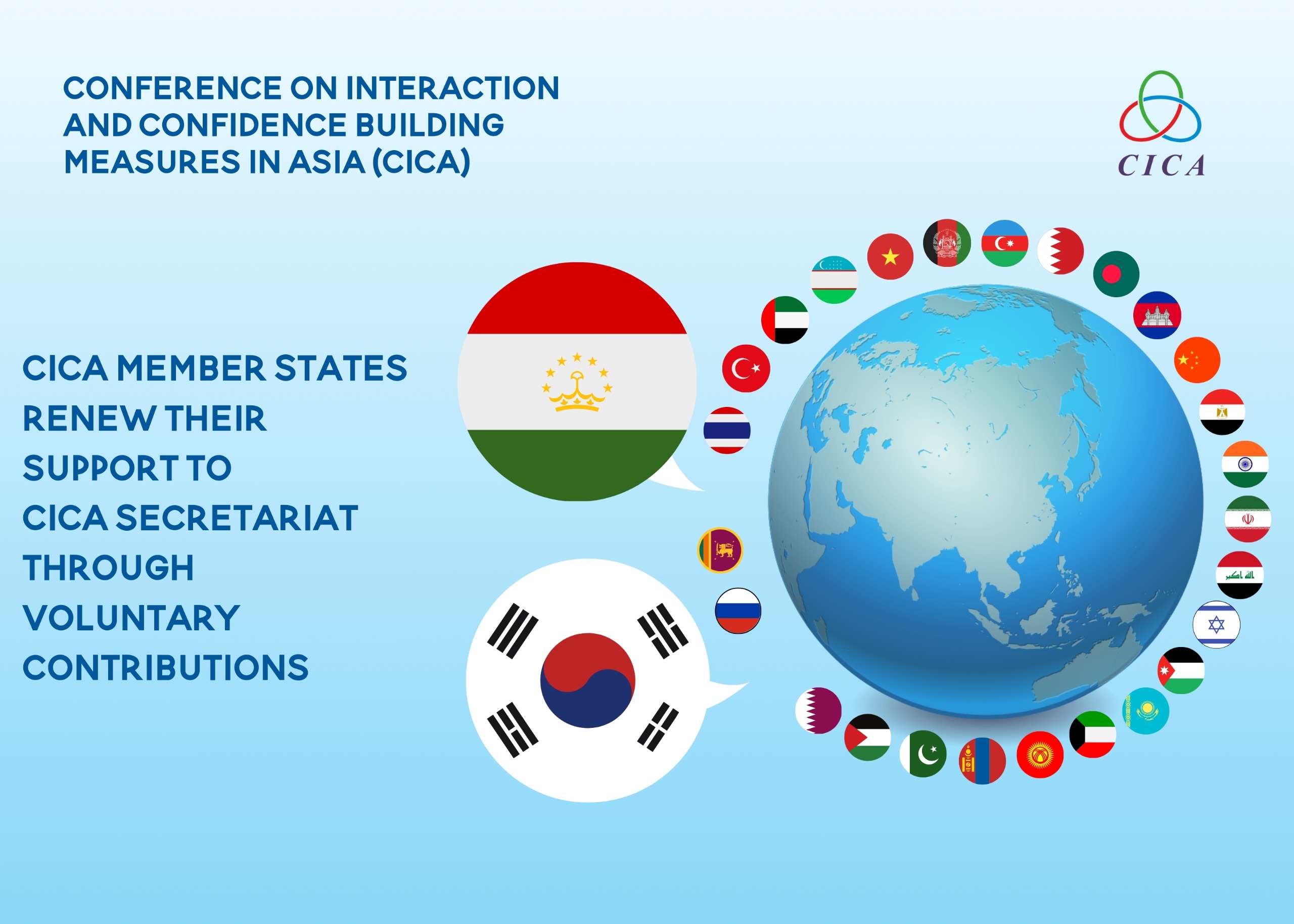 CONFERENCE ON INTERACTION AND CONFIDENCE BUILDING MEASURES IN ASIA (CICA)

CICA

CICA MEMBER STATES RENEW THEIR SUPPORT TO CICA SECRETARIAT THROUGH VOLUNTARY CONTRIBUTIONS